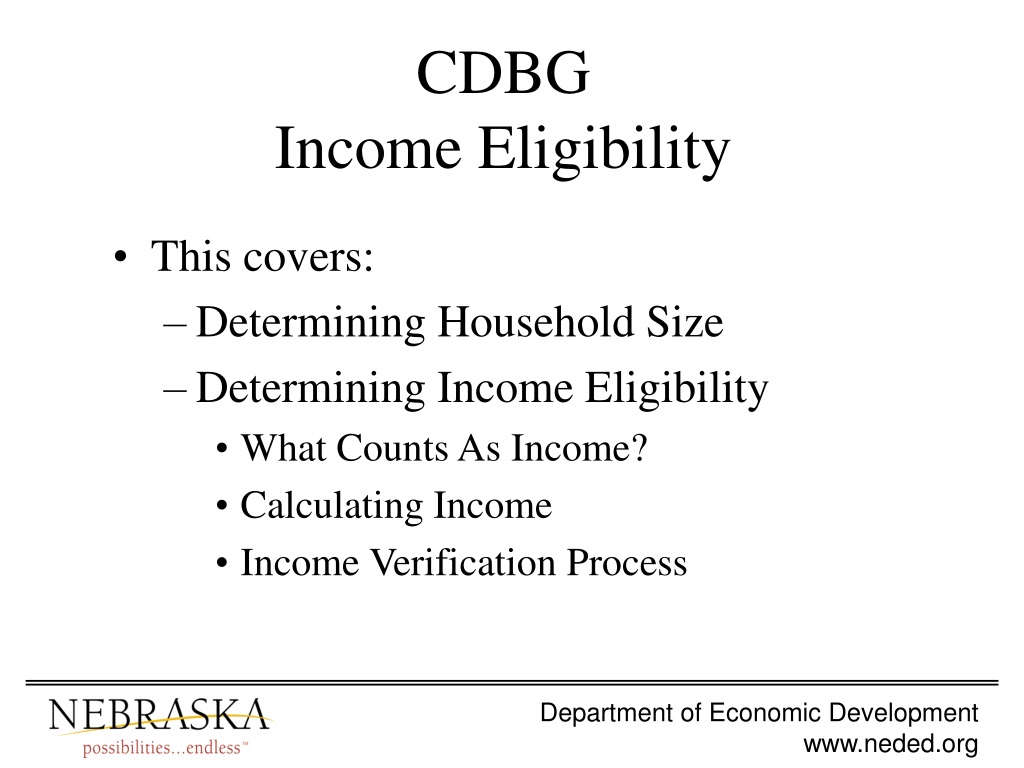 CDBG
Income Eligibility

• This covers:
– Determining Household Size
– Determining Income Eligibility
• What Counts As Income?
• Calculating Income
• Income Verification Process

NEBRASKA
possibilities...endless™

Department of Economic Development
www.neded.org